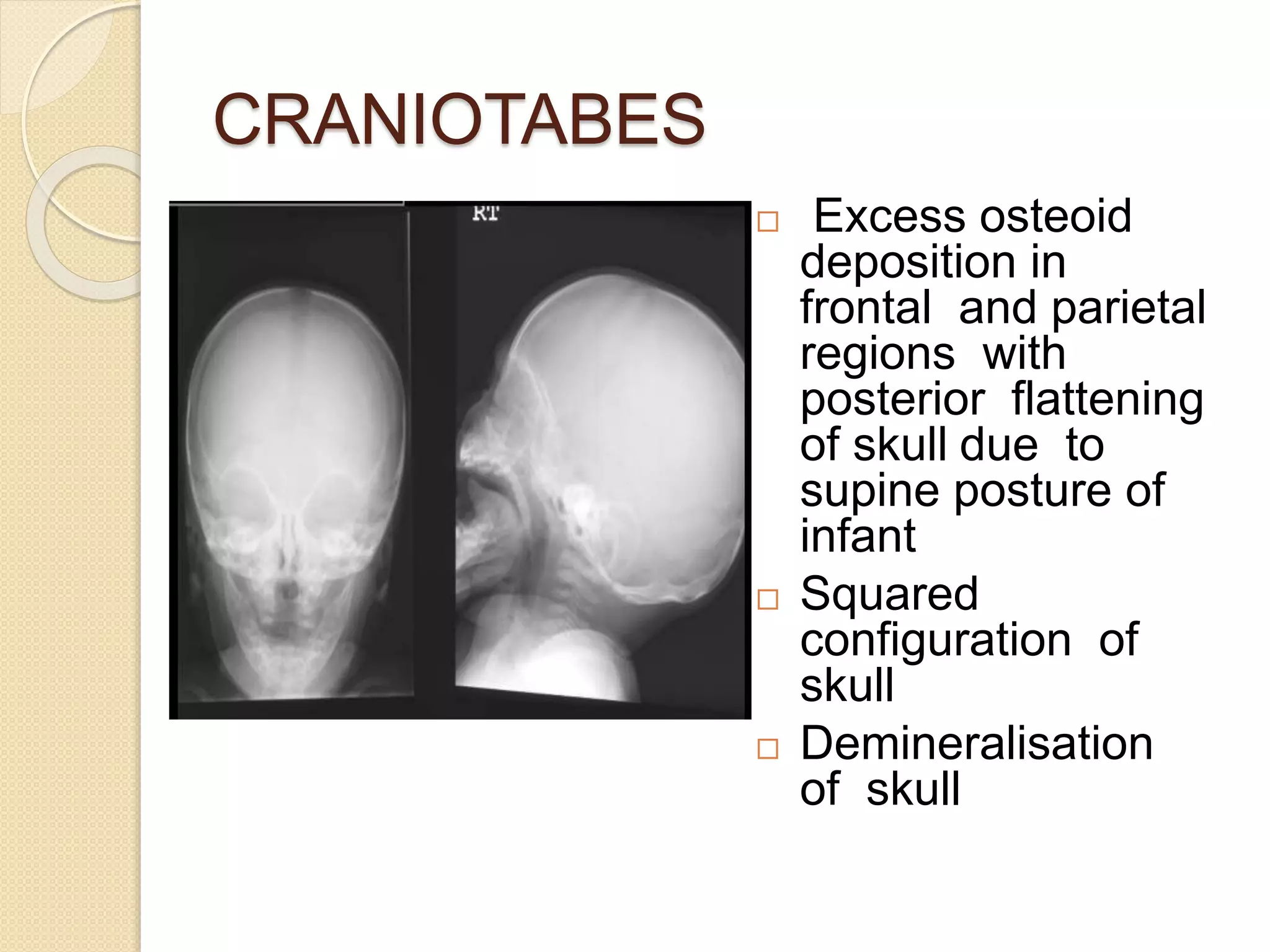 CRANIOTABES

RT

□ Excess osteoid deposition in frontal and parietal regions with posterior flattening of skull due to supine posture of infant

□ Squared configuration of skull

□ Demineralisation of skull